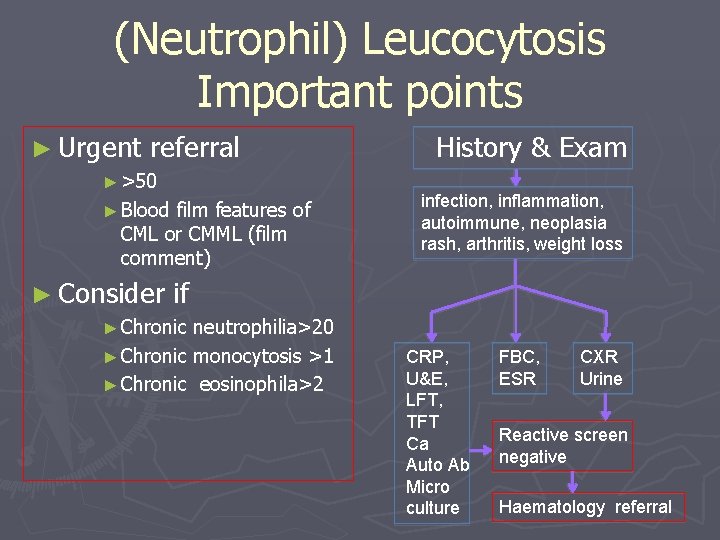 (Neutrophil) Leucocytosis
Important points

► Urgent referral
► >50
► Blood film features of CML or CMML (film comment)
► Consider if
► Chronic neutrophilia>20
► Chronic monocytosis >1
► Chronic eosinophila>2

History & Exam

infection, inflammation, autoimmune, neoplasia rash, arthritis, weight loss

CRP, U&E, LFT, TFT Ca Auto Ab Micro culture

FBC, ESR

CXR Urine

Reactive screen negative

Haematology referral